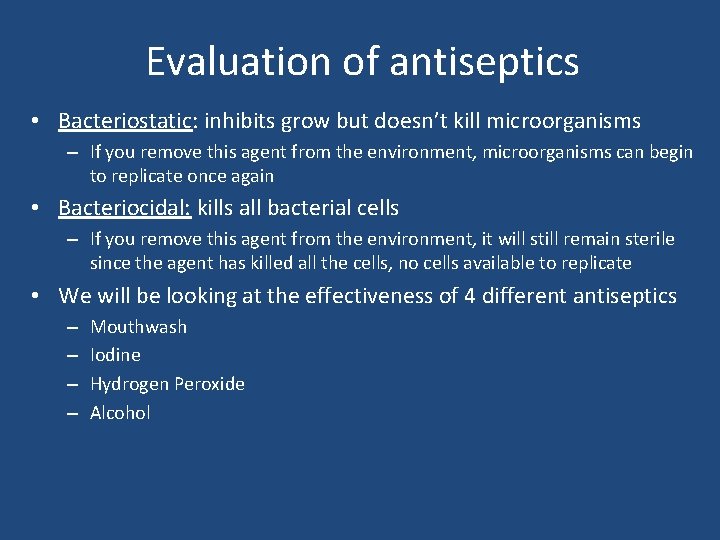 Evaluation of antiseptics

• Bacteriostatic: inhibits grow but doesn't kill microorganisms
 – If you remove this agent from the environment, microorganisms can begin to replicate once again

• Bacteriocidal: kills all bacterial cells
 – If you remove this agent from the environment, it will still remain sterile since the agent has killed all the cells, no cells available to replicate

• We will be looking at the effectiveness of 4 different antiseptics
 – Mouthwash
 – Iodine
 – Hydrogen Peroxide
 – Alcohol